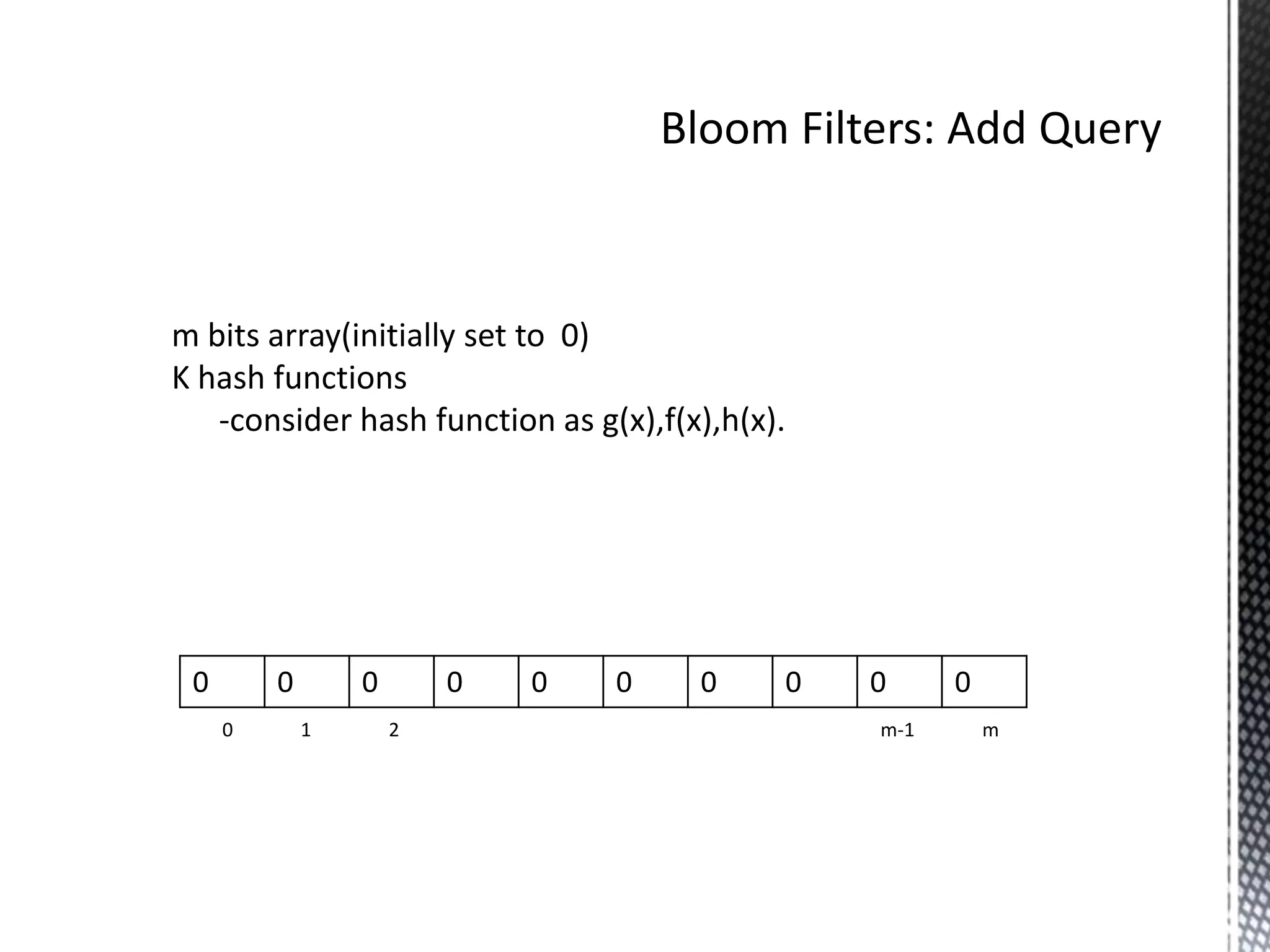 Bloom Filters: Add Query

m bits array(initially set to 0)
K hash functions
-consider hash function as g(x),f(x),h(x).

| 0 | 0 | 0 | 0 | 0 | 0 | 0 | 0 | 0 | 0 |
|---|---|---|---|---|---|---|---|---|---|

0 1 2 m-1 m